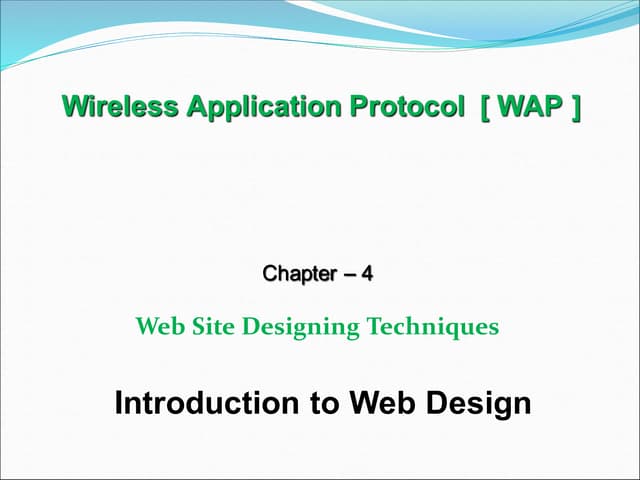 Wireless Application Protocol [ WAP ]

Chapter – 4

Web Site Designing Techniques

Introduction to Web Design